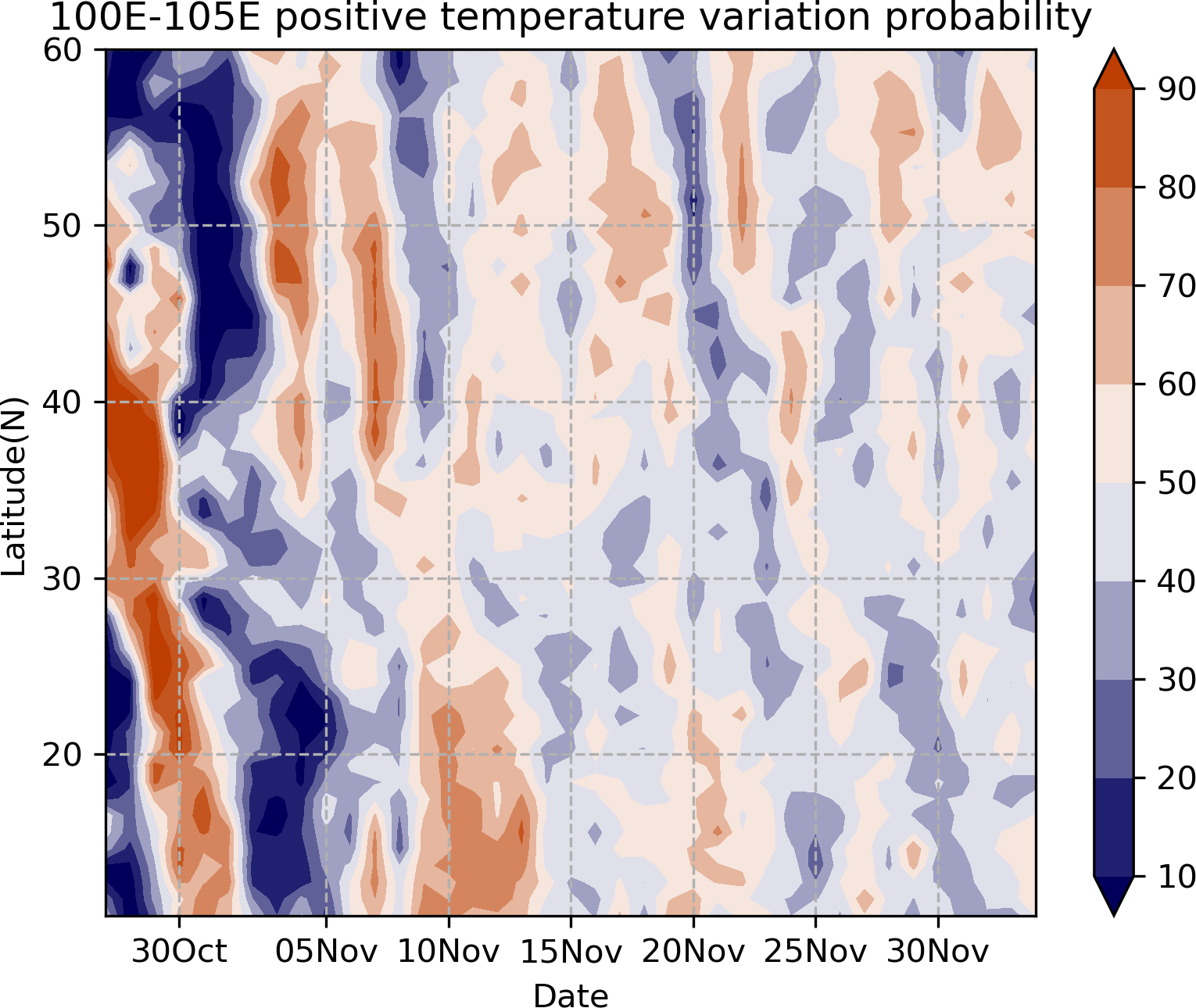 100E-105E positive temperature variation probability

60
50
40
30
20

Latitude(N)

30Oct
05Nov
10Nov
15Nov
20Nov
25Nov
30Nov

Date

90
80
70
60
50
40
30
20
10